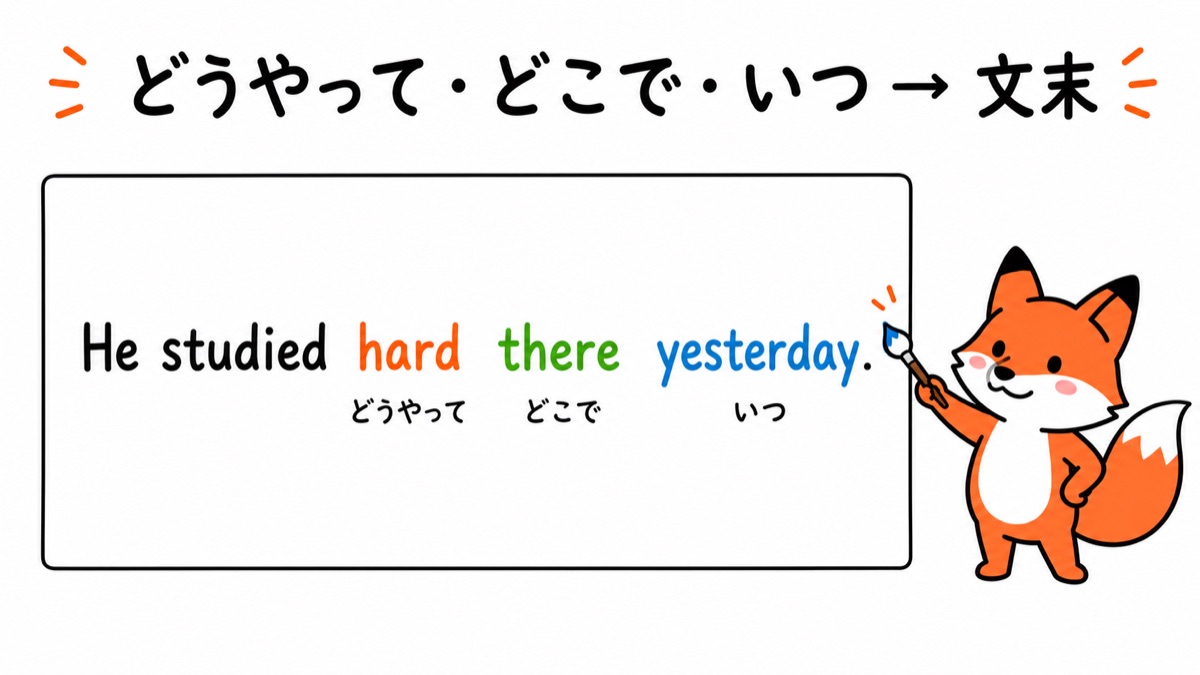 どうやって・どこで・いつ → 文末

He studied hard there yesterday.
どうやって どこで いつ